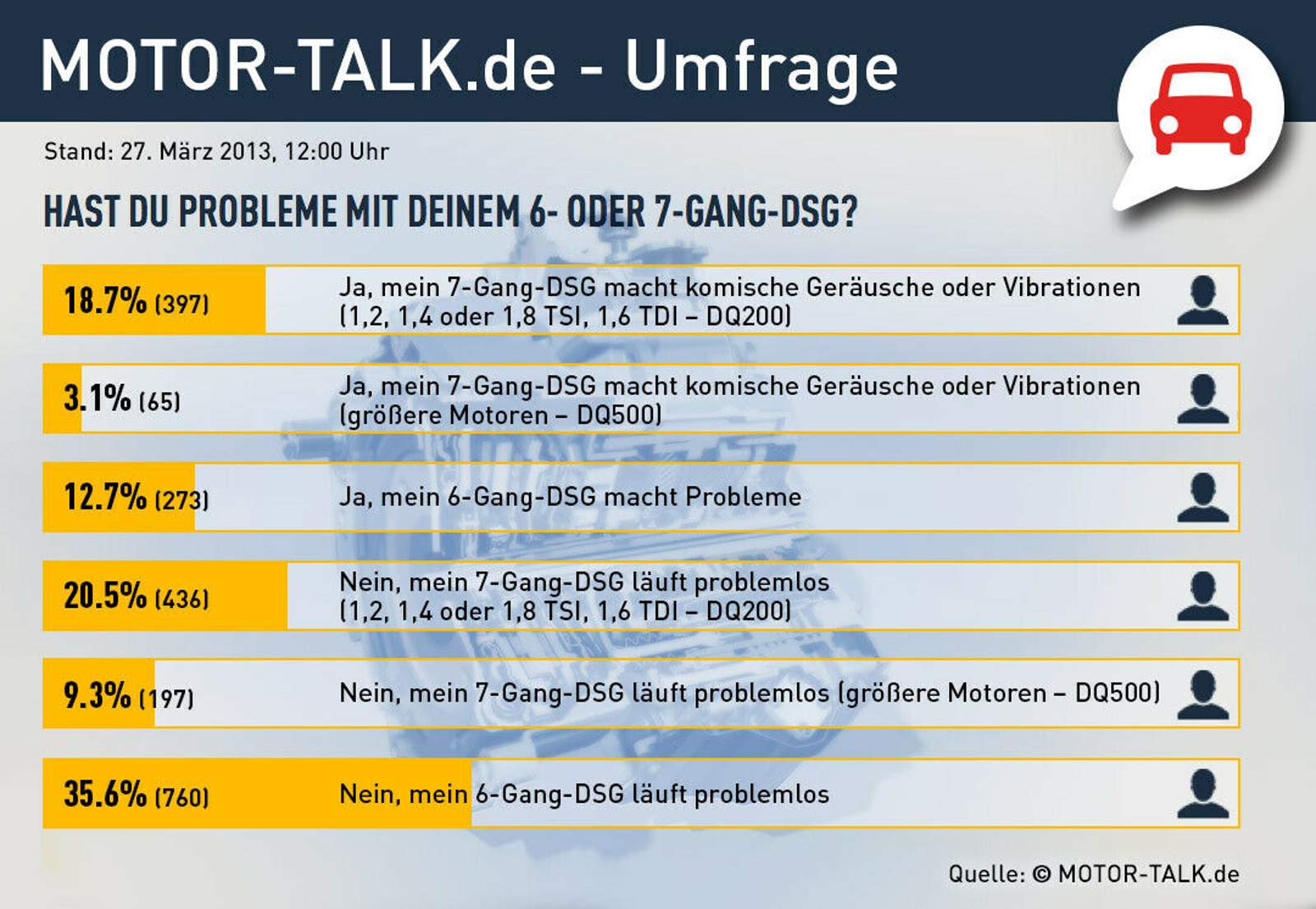 MOTOR-TALK.de - Umfrage

Stand: 27. März 2013, 12:00 Uhr

HAST DU PROBLEME MIT DEINEM 6- ODER 7-GANG-DSG?

18.7% (397) Ja, mein 7-Gang-DSG macht komische Geräusche oder Vibrationen (1,2, 1,4 oder 1,8 TSI, 1,6 TDI – DQ200)

3.1% (65) Ja, mein 7-Gang-DSG macht komische Geräusche oder Vibrationen (größere Motoren – DQ500)

12.7% (273) Ja, mein 6-Gang-DSG macht Probleme

20.5% (436) Nein, mein 7-Gang-DSG läuft problemlos (1,2, 1,4 oder 1,8 TSI, 1,6 TDI – DQ200)

9.3% (197) Nein, mein 7-Gang-DSG läuft problemlos (größere Motoren – DQ500)

35.6% (760) Nein, mein 6-Gang-DSG läuft problemlos

Quelle: © MOTOR-TALK.de